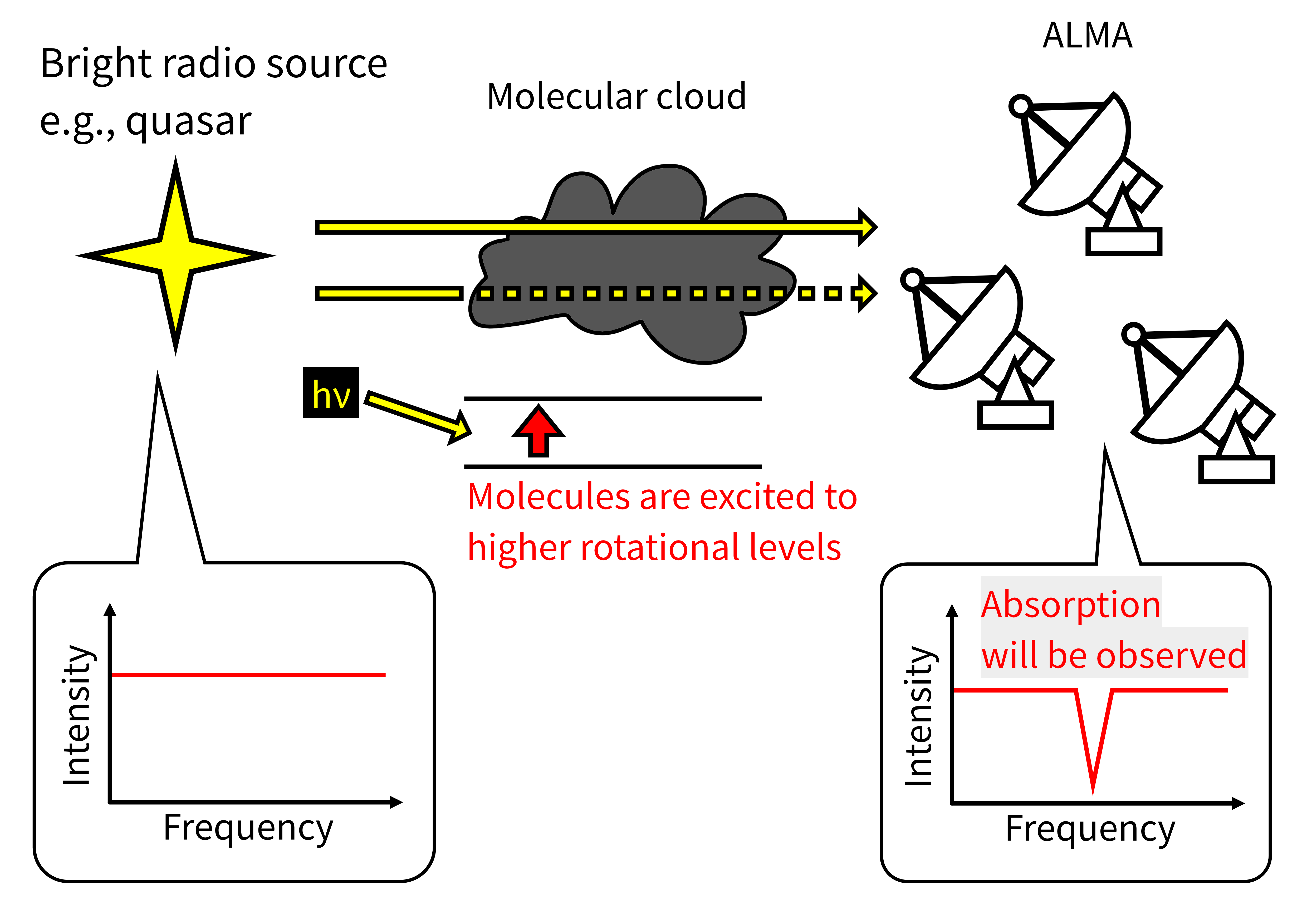 Bright radio source
e.g., quasar

Molecular cloud

ALMA

hν

Molecules are excited to higher rotational levels

Intensity

Frequency

Absorption will be observed

Intensity

Frequency